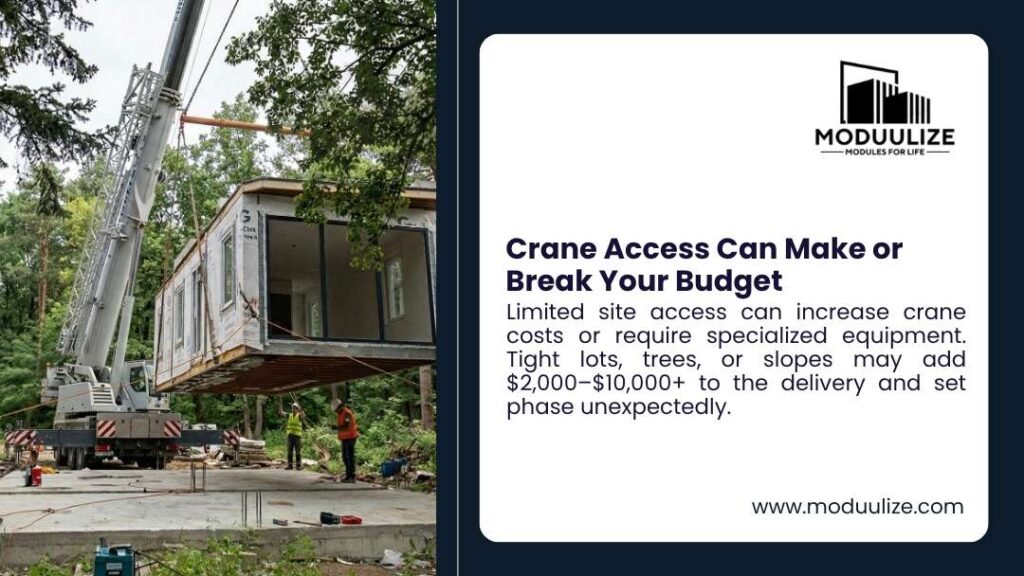 MODUULIZE
MODULES FOR LIFE

Crane Access Can Make or Break Your Budget

Limited site access can increase crane costs or require specialized equipment. Tight lots, trees, or slopes may add \$2,000–\$10,000+ to the delivery and set phase unexpectedly.

www.moduulize.com